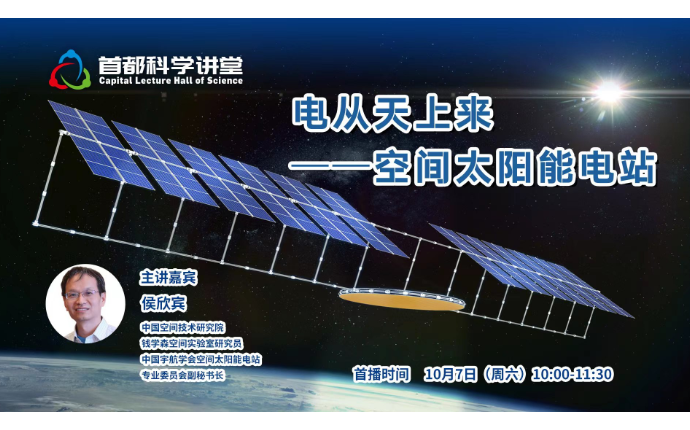 首都科学讲堂
Capital Lecture Hall of Science

电从天上来
——空间太阳能电站

主讲嘉宾
侯欣宾
中国空间技术研究院
钱学森空间实验室研究员
中国宇航学会空间太阳能电站
专业委员会副秘书长

首播时间 10月7日（周六）10:00-11:30